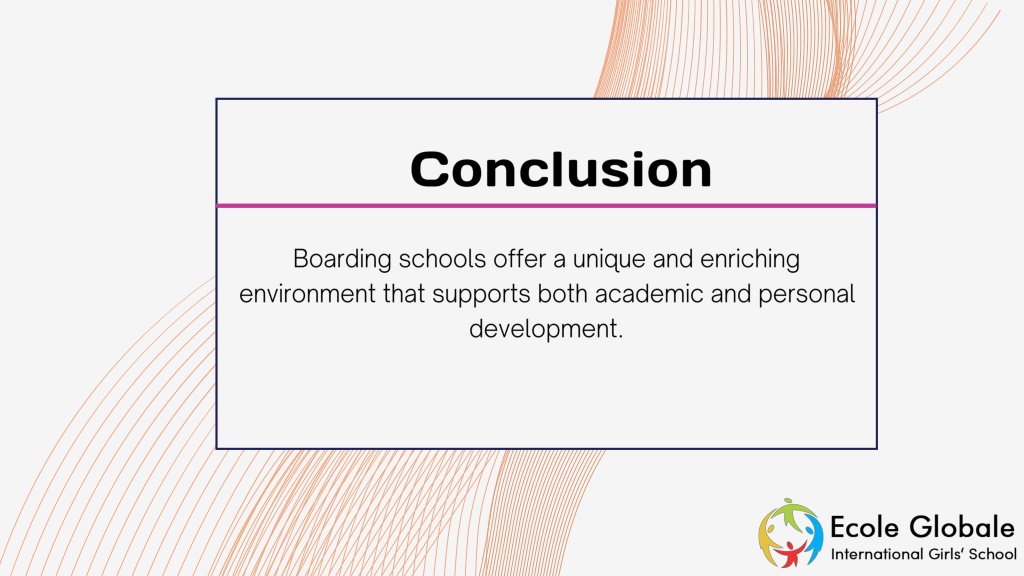 Conclusion

Boarding schools offer a unique and enriching environment that supports both academic and personal development.

Ecole Globale
International Girls' School